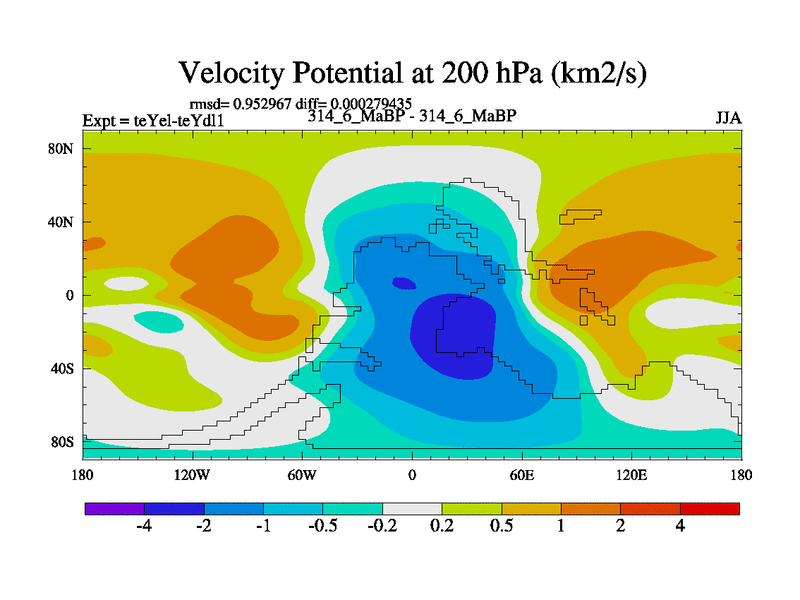 Velocity Potential at 200 hPa (km2/s)

rmsd= 0.952967 diff= 0.000279435

Expt = teYel-teYdl1

314_6_MaBP - 314_6_MaBP

JJA

80N
40N
0
40S
80S

180
120W
60W
0
60E
120E
180

-4
-2
-1
-0.5
-0.2
0.2
0.5
1
2
4